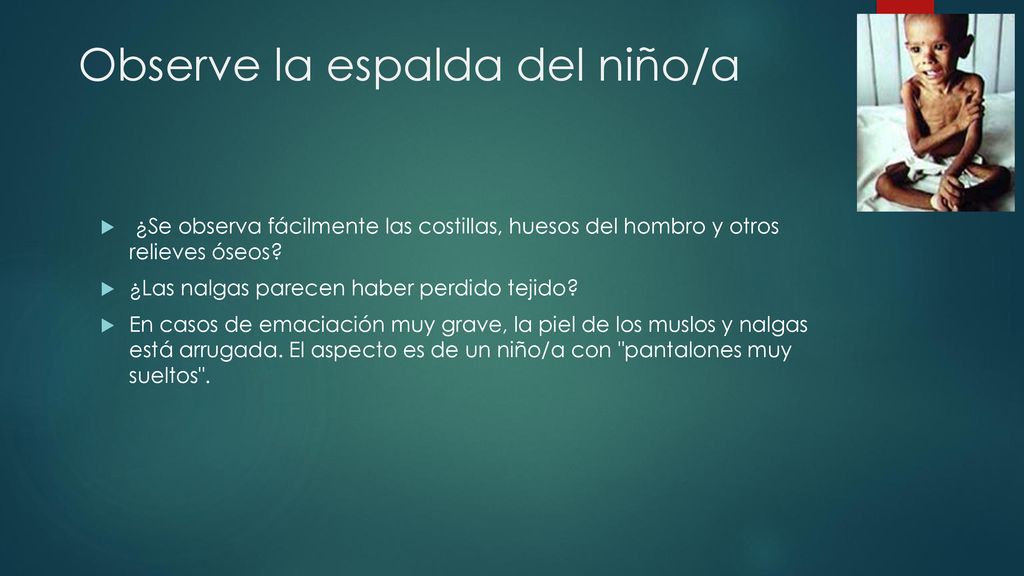 Observe la espalda del niño/a

¿Se observa fácilmente las costillas, huesos del hombro y otros relieves óseos?

¿Las nalgas parecen haber perdido tejido?

En casos de emaciación muy grave, la piel de los muslos y nalgas está arrugada. El aspecto es de un niño/a con "pantalones muy sueltos".